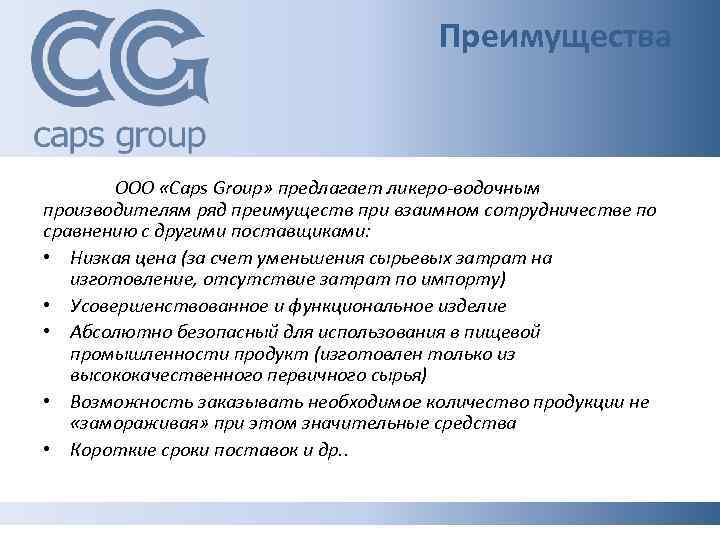 CG
caps group

Преимущества

ООО «Caps Group» предлагает ликеро-водочным производителям ряд преимуществ при взаимном сотрудничестве по сравнению с другими поставщиками:

• Низкая цена (за счет уменьшения сырьевых затрат на изготовление, отсутствие затрат по импорту)
• Усовершенствованное и функциональное изделие
• Абсолютно безопасный для использования в пищевой промышленности продукт (изготовлен только из высококачественного первичного сырья)
• Возможность заказывать необходимое количество продукции не «замораживая» при этом значительные средства
• Короткие сроки поставок и др..